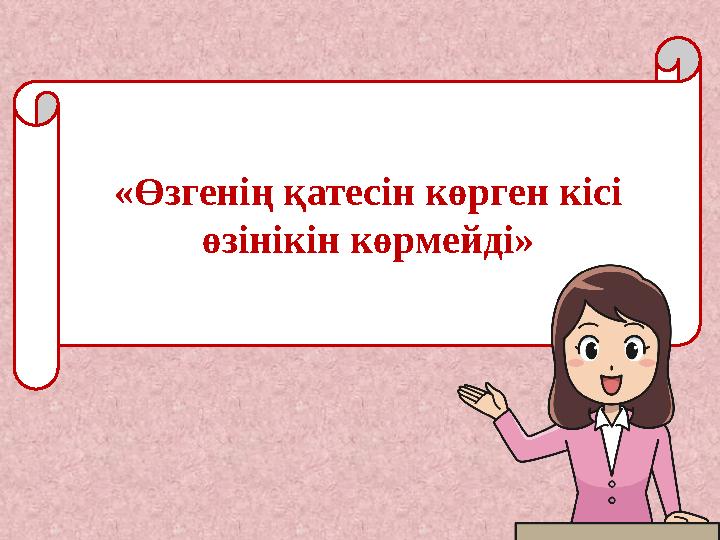 «Өзгенің қатесін көрген кісі өзінікін көрмейді»